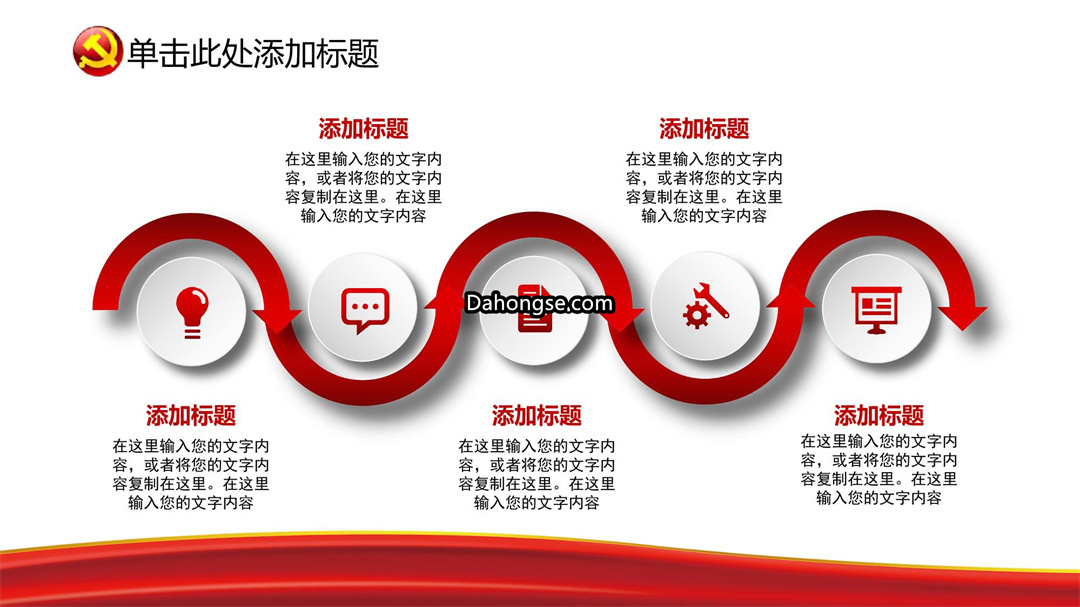 单击此处添加标题

添加标题
在这里输入您的文字内容，或者将您的文字内容复制在这里。在这里输入您的文字内容

添加标题
在这里输入您的文字内容，或者将您的文字内容复制在这里。在这里输入您的文字内容

Dahongse.com

添加标题
在这里输入您的文字内容，或者将您的文字内容复制在这里。在这里输入您的文字内容

添加标题
在这里输入您的文字内容，或者将您的文字内容复制在这里。在这里输入您的文字内容

添加标题
在这里输入您的文字内容，或者将您的文字内容复制在这里。在这里输入您的文字内容